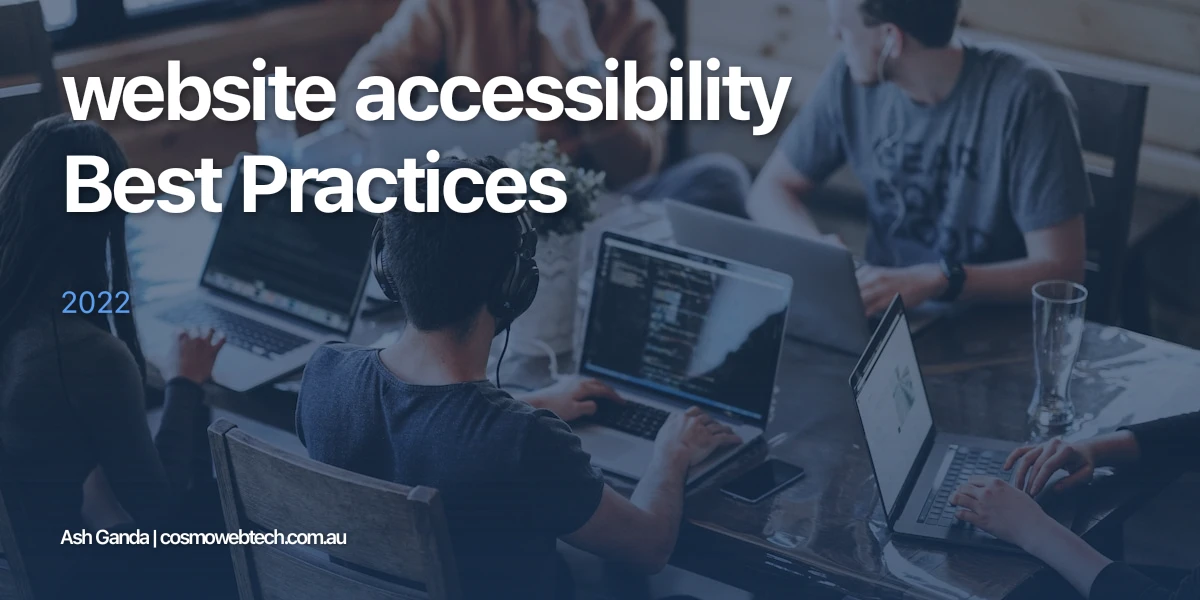 website accessibility
Best Practices

2022

Ash Ganda | cosmowebtech.com.au